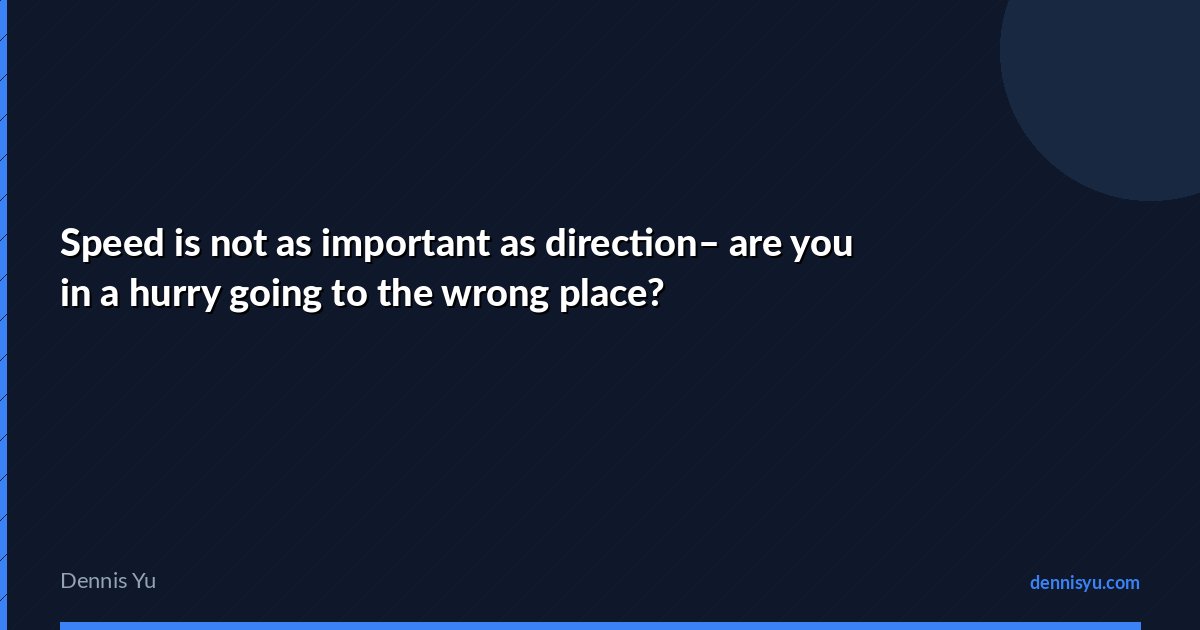 Speed is not as important as direction– are you in a hurry going to the wrong place?

Dennis Yu

dennisyu.com